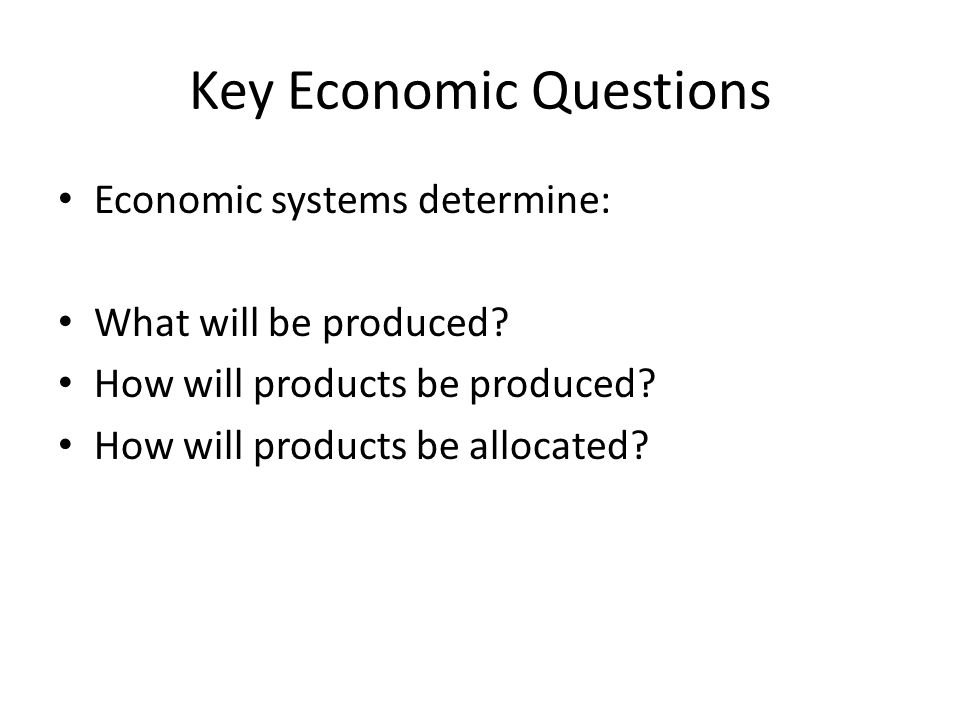 Key Economic Questions

• Economic systems determine:

• What will be produced?
• How will products be produced?
• How will products be allocated?